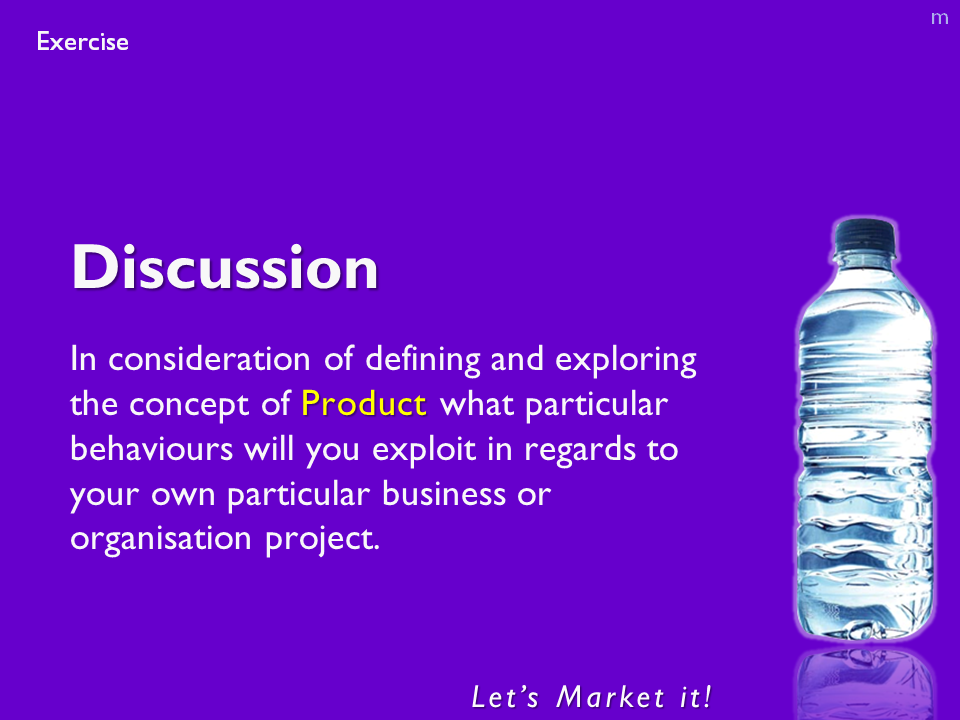 Exercise

m

Discussion

In consideration of defining and exploring the concept of Product what particular behaviours will you exploit in regards to your own particular business or organisation project.

Let's Market it!